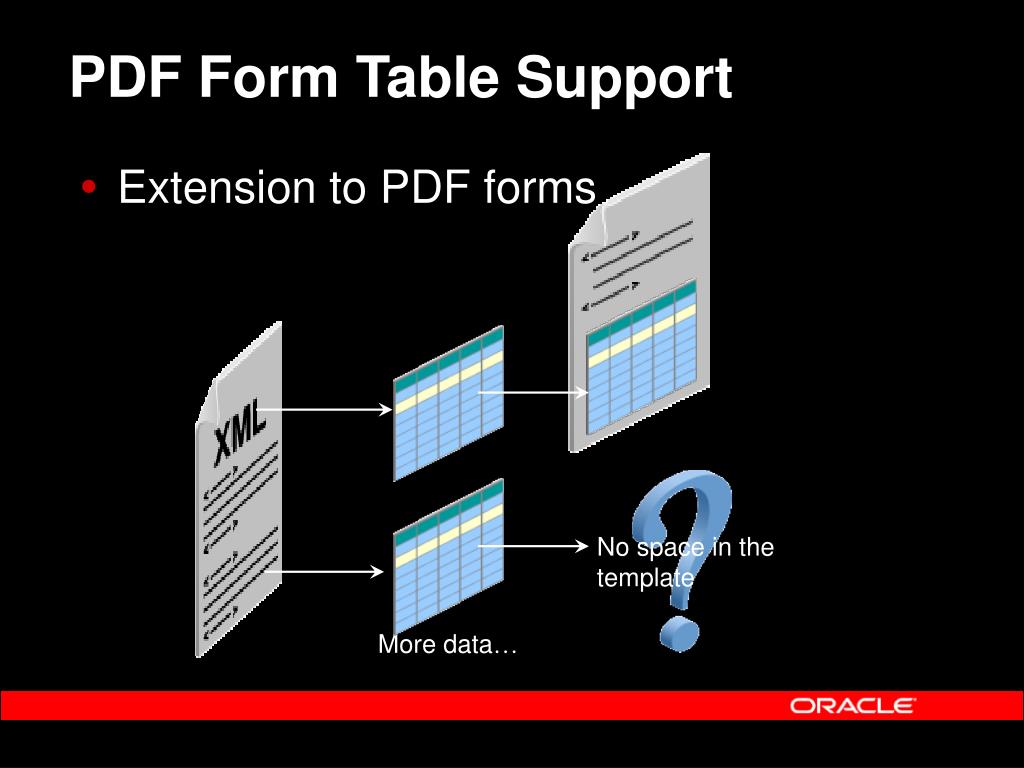 PDF Form Table Support

• Extension to PDF forms

XML

No space in the template

More data…

ORACLE